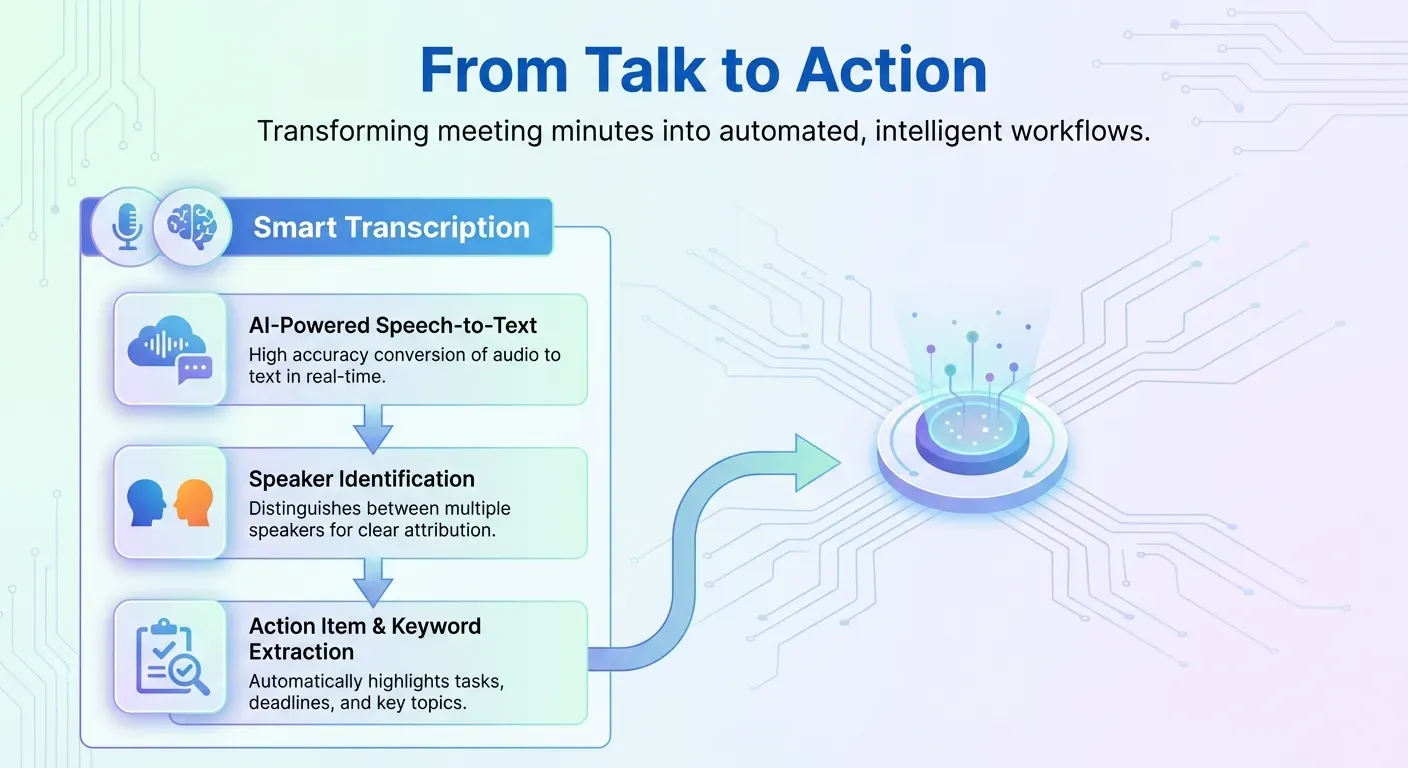 From Talk to Action

Transforming meeting minutes into automated, intelligent workflows.

Smart Transcription

AI-Powered Speech-to-Text
High accuracy conversion of audio to text in real-time.

Speaker Identification
Distinguishes between multiple speakers for clear attribution.

Action Item & Keyword Extraction
Automatically highlights tasks, deadlines, and key topics.